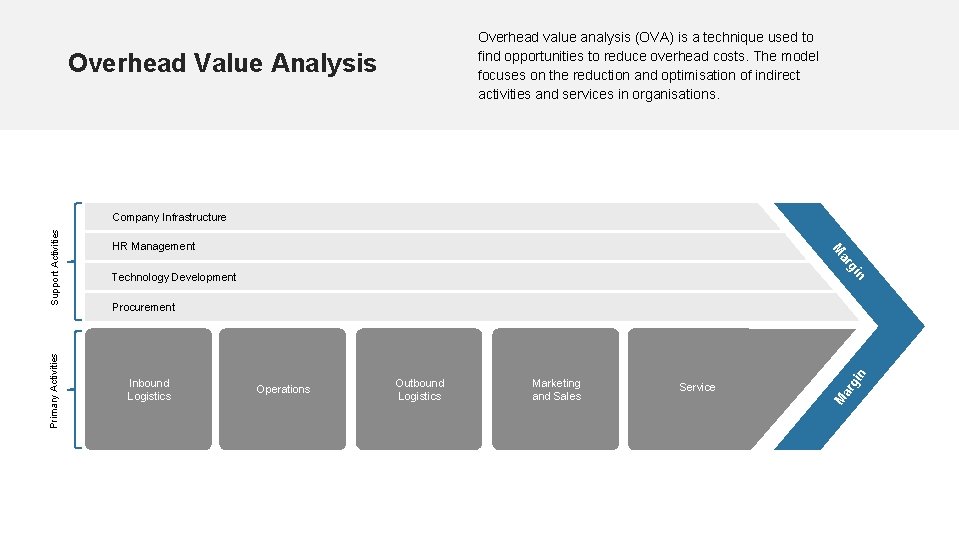 Overhead Value Analysis

Overhead value analysis (OVA) is a technique used to find opportunities to reduce overhead costs. The model focuses on the reduction and optimisation of indirect activities and services in organisations.

Support Activities

Company Infrastructure

HR Management

Technology Development

Procurement

Margin

Primary Activities

Inbound Logistics

Operations

Outbound Logistics

Marketing and Sales

Service

Margin